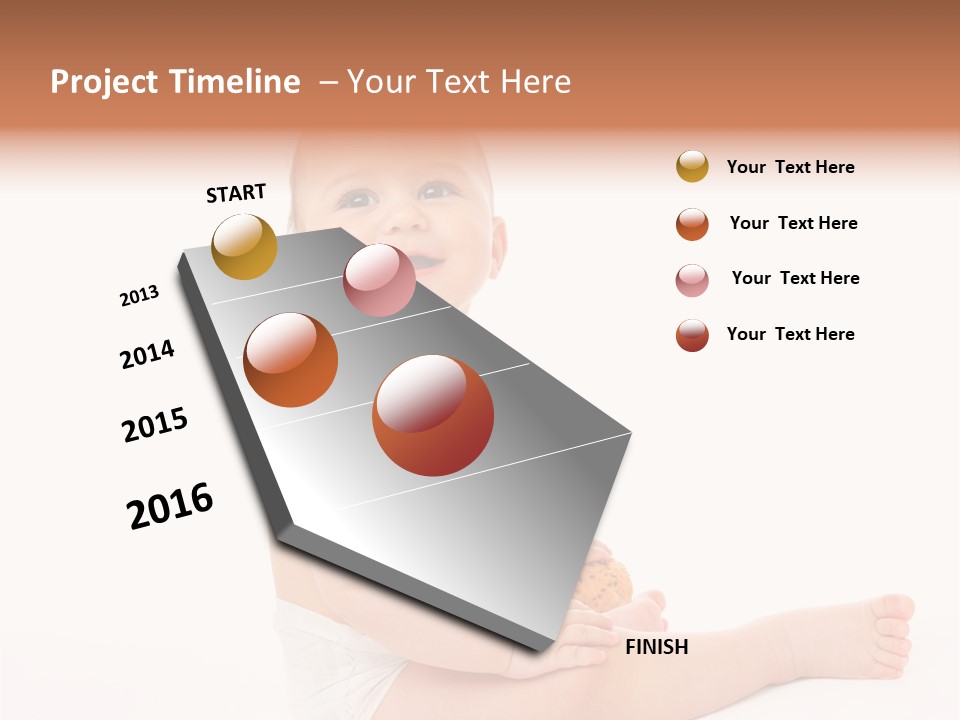 Project Timeline – Your Text Here

START

2013

2014

2015

2016

FINISH

Your Text Here

Your Text Here

Your Text Here

Your Text Here